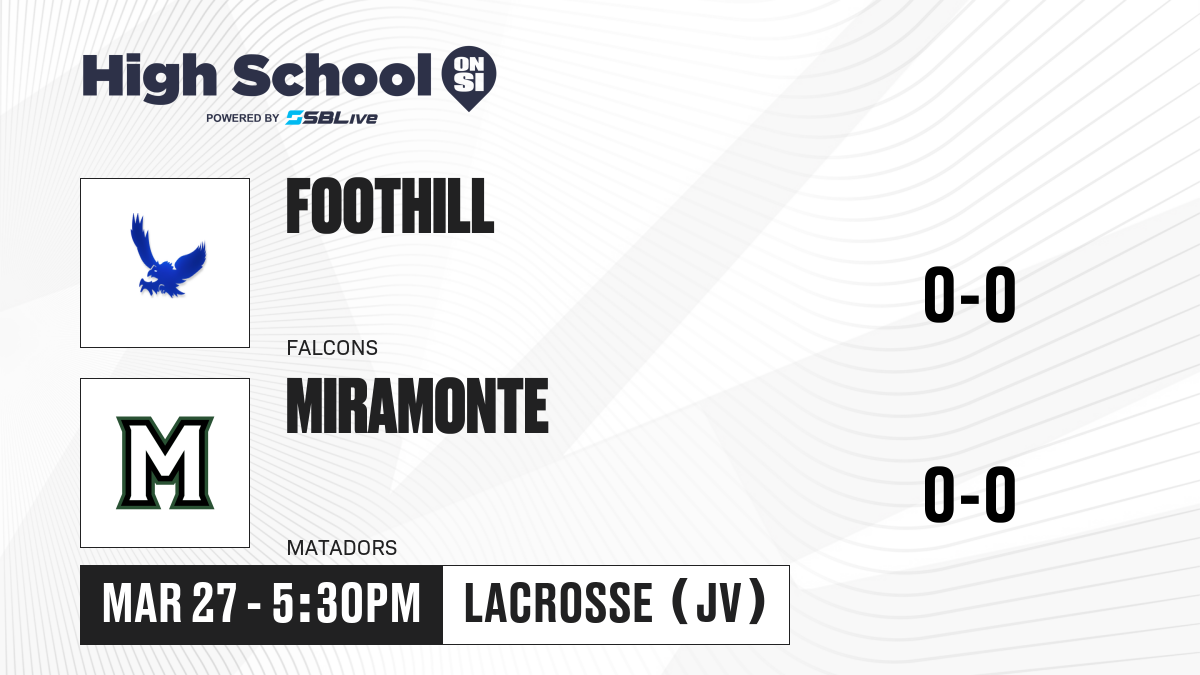 High School ON SI
POWERED BY SBLive

FOOTHILL
FALCONS
0-0

M
MIRAMONTE
MATADORS
0-0

MAR 27 - 5:30PM
LACROSSE (JV)